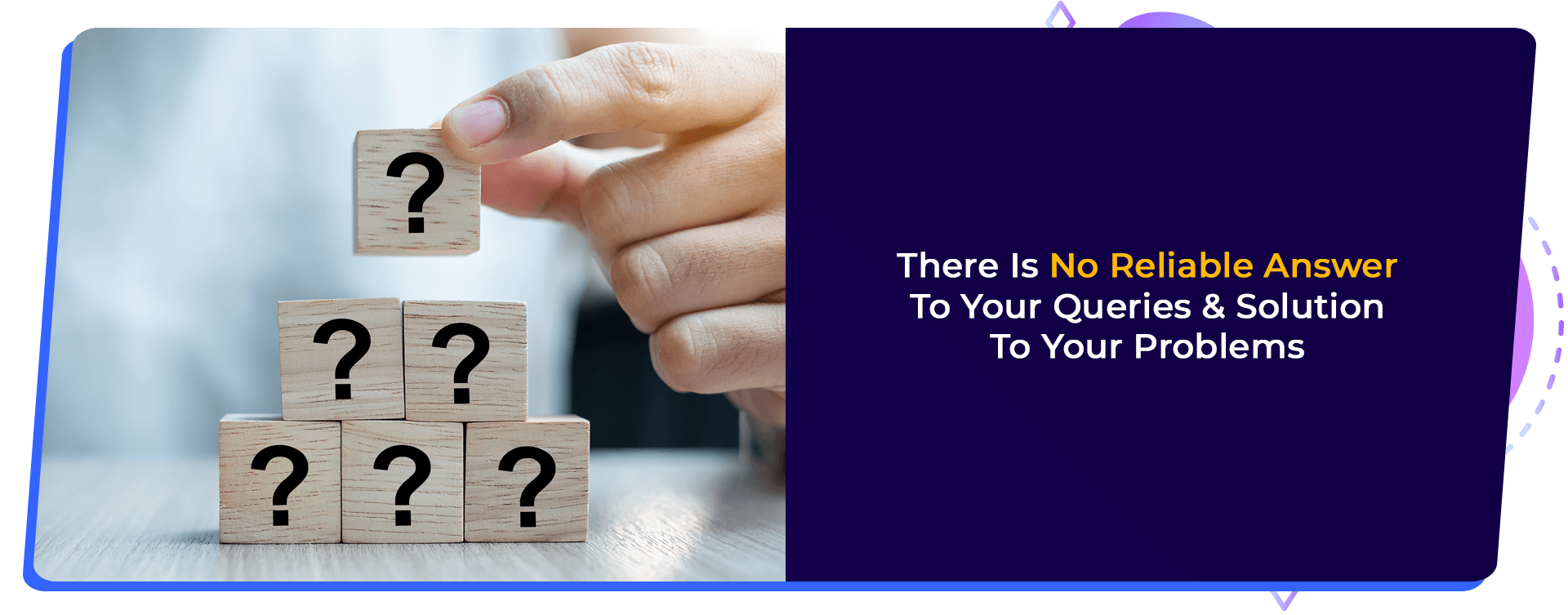 ?

? ?

? ? ?

There Is No Reliable Answer To Your Queries & Solution To Your Problems